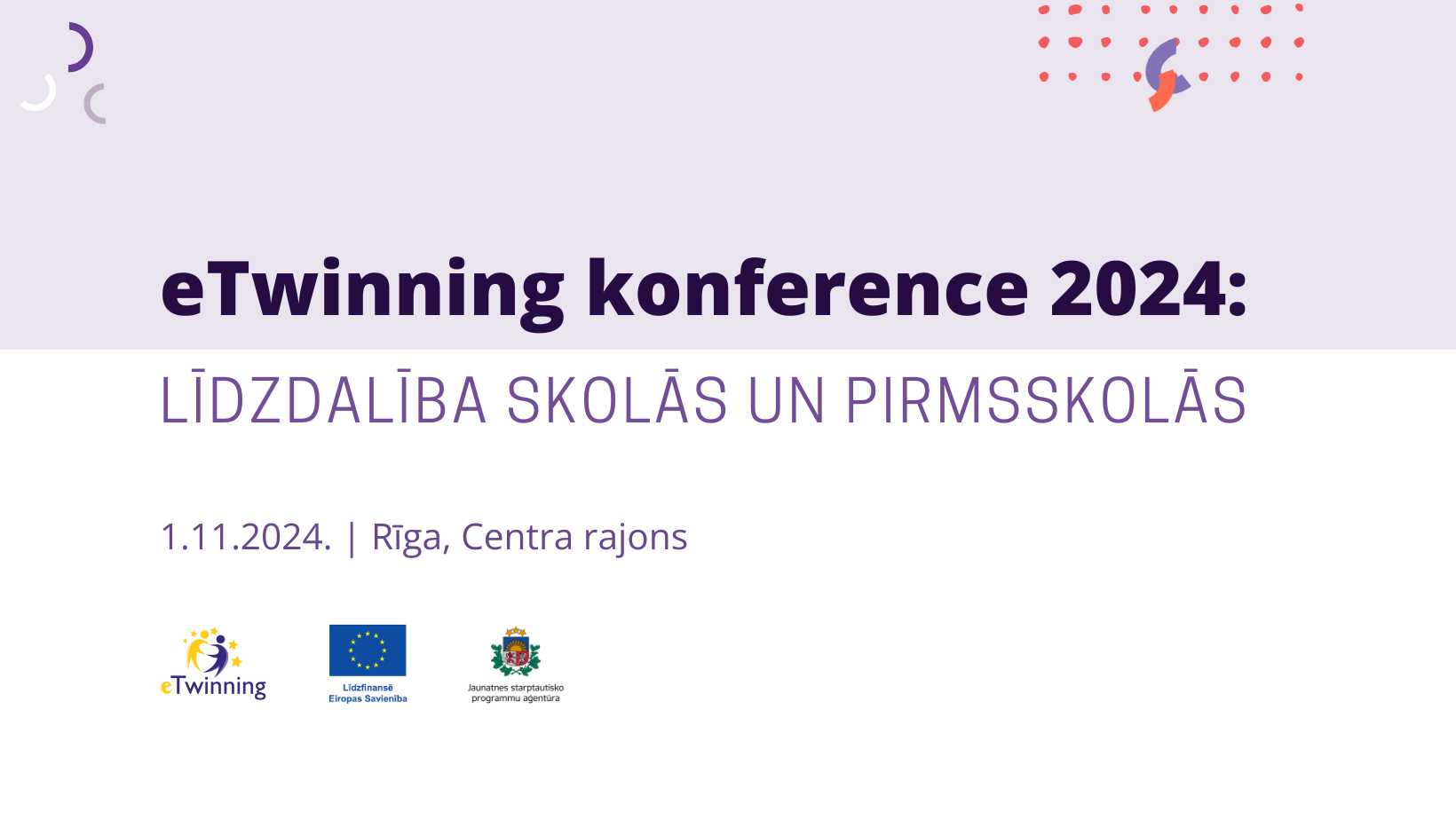 eTwinning konference 2024:

LĪDZDALĪBA SKOLĀS UN PIRMSSKOLĀS

1.11.2024. | Rīga, Centra rajons

eTwinning

Līdzfinansē Eiropas Savienība

Jaunatnes starptautisko programmu aģentūra